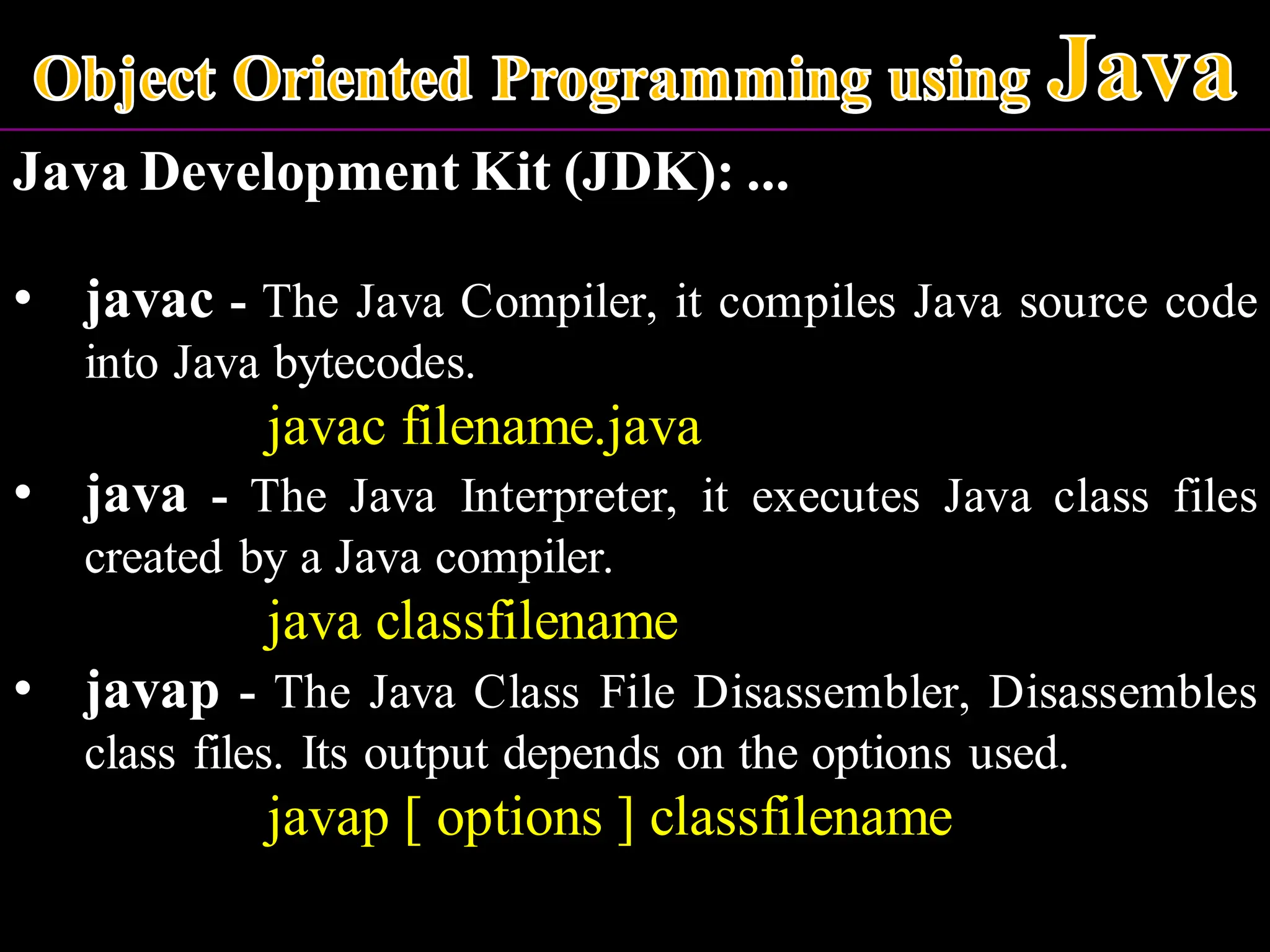 Object Oriented Programming using Java

Java Development Kit (JDK): ...

• javac - The Java Compiler, it compiles Java source code into Java bytecodes.

javac filename.java

• java - The Java Interpreter, it executes Java class files created by a Java compiler.

java classfilename

• javap - The Java Class File Disassembler, Disassembles class files. Its output depends on the options used.

javap [ options ] classfilename